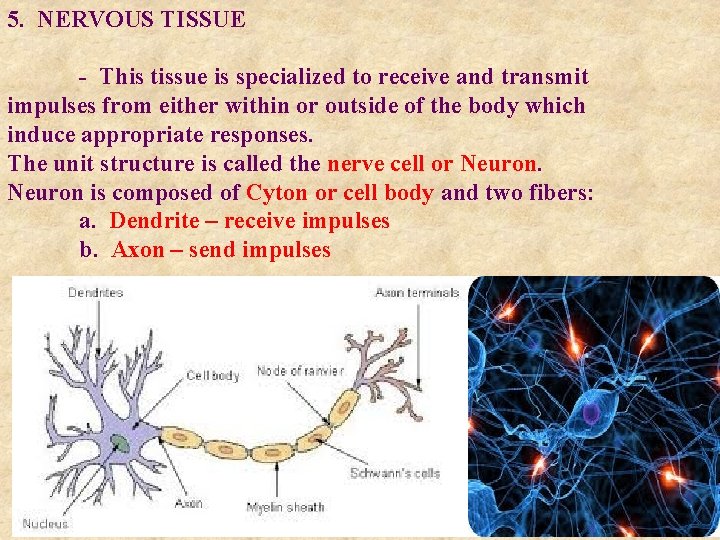 5. NERVOUS TISSUE

- This tissue is specialized to receive and transmit impulses from either within or outside of the body which induce appropriate responses.
The unit structure is called the nerve cell or Neuron.
Neuron is composed of Cyton or cell body and two fibers:
a. Dendrite – receive impulses
b. Axon – send impulses

Dendrites
Axon terminals
Cell body
Node of ranvier
Schwann's cells
Axon
Myelin sheath
Nucleus